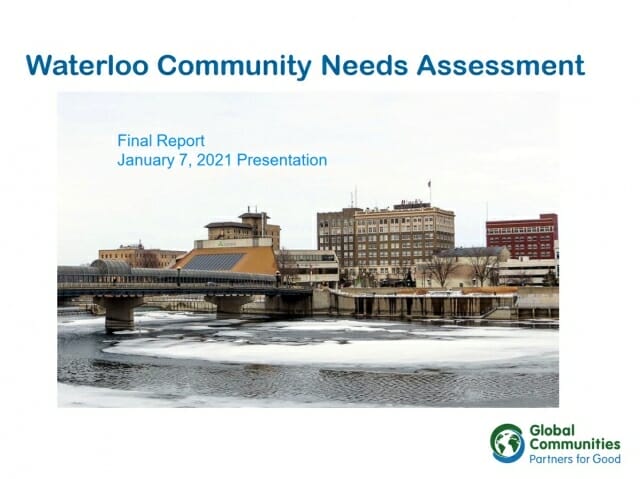 Waterloo Community Needs Assessment

Final Report
January 7, 2021 Presentation

Global Communities
Partners for Good